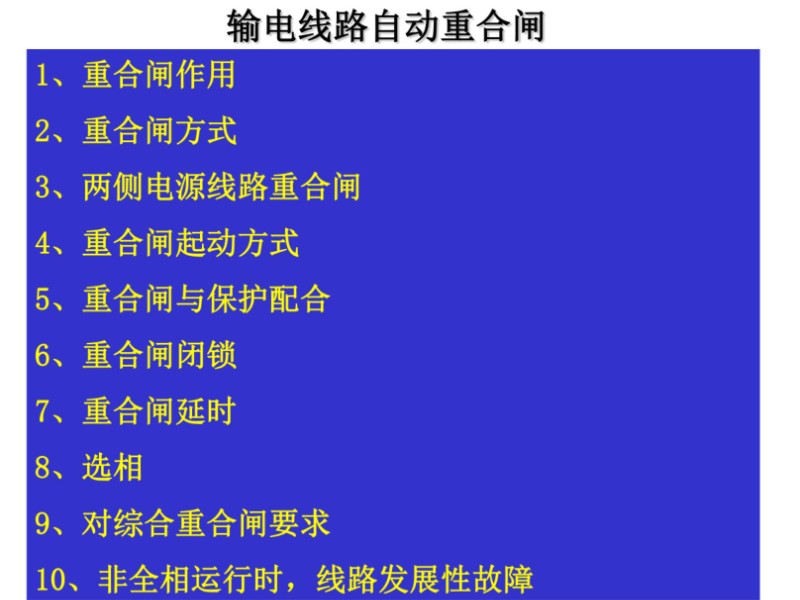 输电线路自动重合闸

1、重合闸作用

2、重合闸方式

3、两侧电源线路重合闸

4、重合闸起动方式

5、重合闸与保护配合

6、重合闸闭锁

7、重合闸延时

8、选相

9、对综合重合闸要求

10、非全相运行时，线路发展性故障